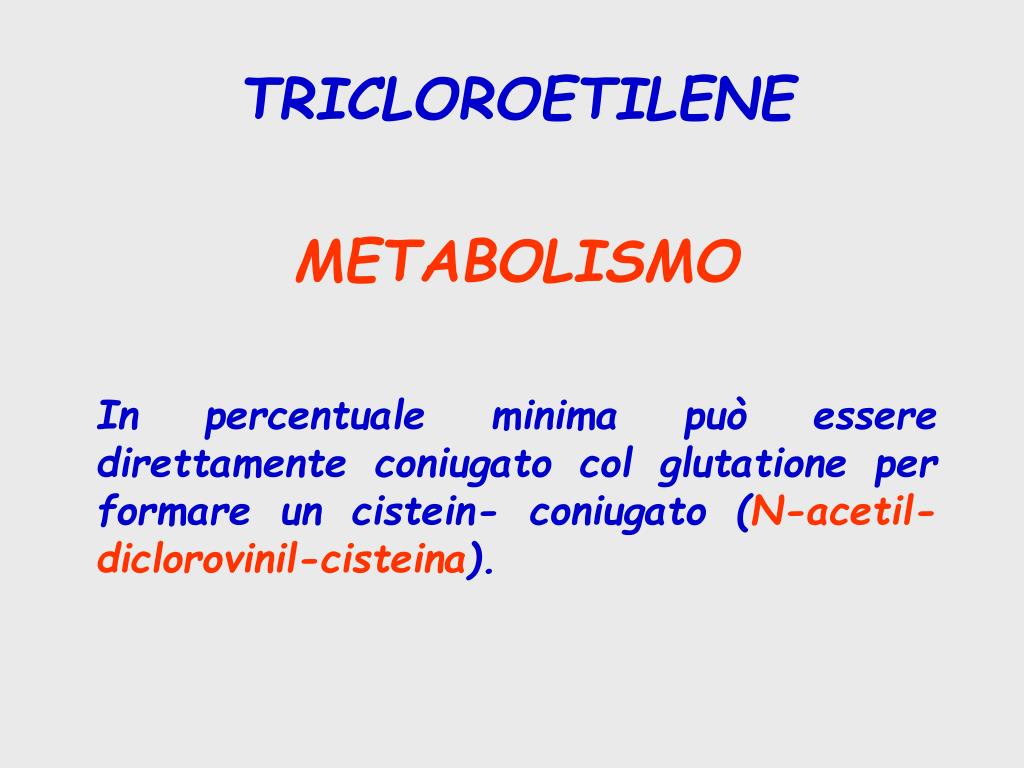 TRICLOROETILENE

METABOLISMO

In percentuale minima può essere direttamente coniugato col glutatione per formare un cistein- coniugato (N-acetil-diclorovinil-cisteina).